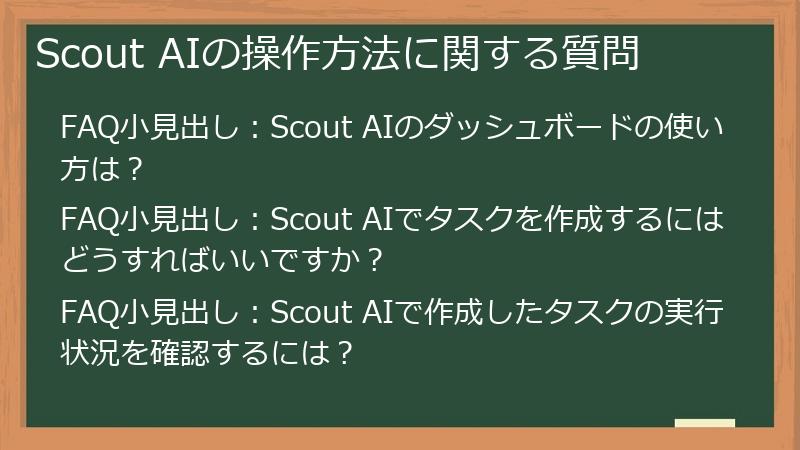 Scout AIの操作方法に関する質問

FAQ小見出し：Scout AIのダッシュボードの使い方は？

FAQ小見出し：Scout AIでタスクを作成するにはどうすればいいですか？

FAQ小見出し：Scout AIで作成したタスクの実行状況を確認するには？